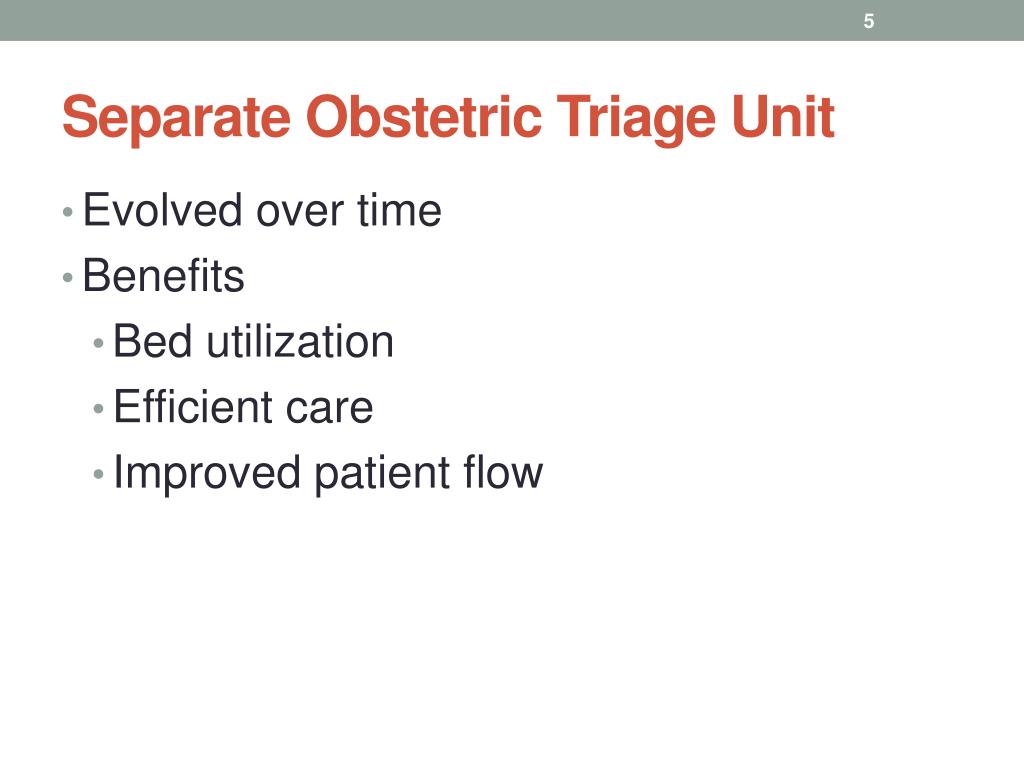 5

Separate Obstetric Triage Unit

• Evolved over time
• Benefits
  • Bed utilization
  • Efficient care
  • Improved patient flow